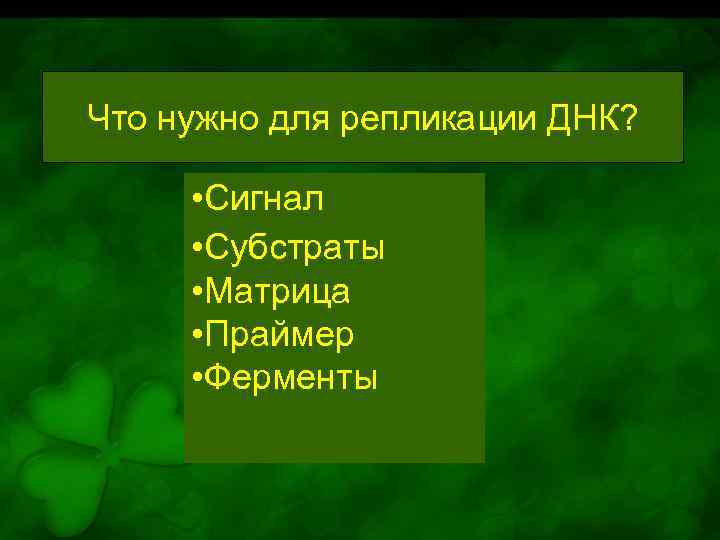 Что нужно для репликации ДНК?

•Сигнал
•Субстраты
•Матрица
•Праймер
•Ферменты